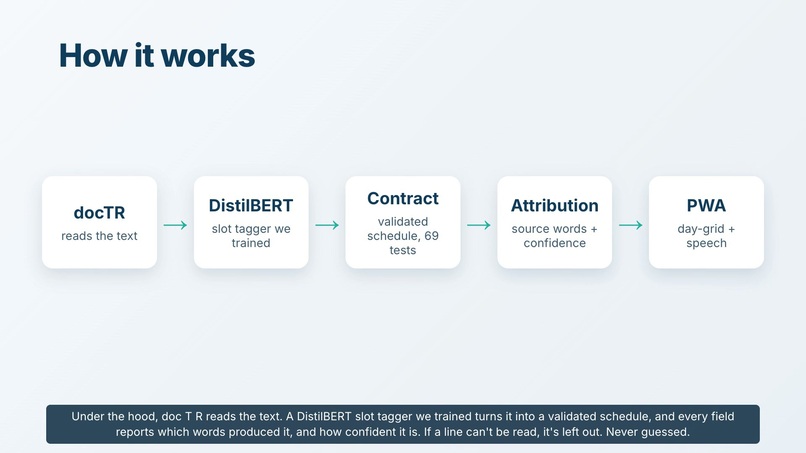 How it works

docTR
reads the text

→

DistilBERT
slot tagger we trained

→

Contract
validated schedule, 69 tests

→

Attribution
source words + confidence

→

PWA
day-grid + speech

Under the hood, doc T R reads the text. A DistilBERT slot tagger we trained turns it into a validated schedule, and every field reports which words produced it, and how confident it is. If a line can't be read, it's left out. Never guessed.